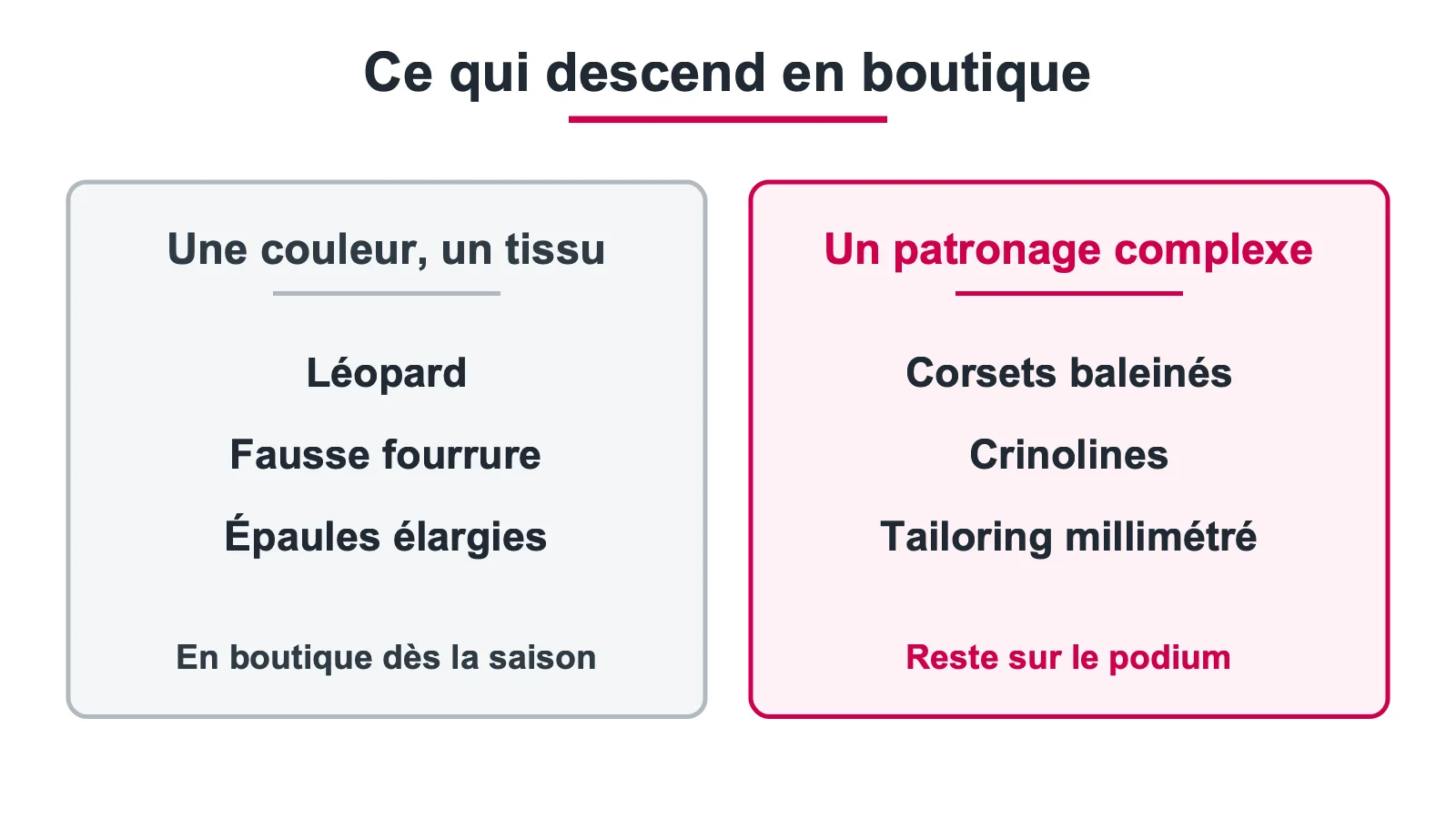 Ce qui descend en boutique

Une couleur, un tissu

Léopard

Fausse fourrure

Épaules élargies

En boutique dès la saison

Un patronage complexe

Corsets baleinés

Crinolines

Tailoring millimétré

Reste sur le podium